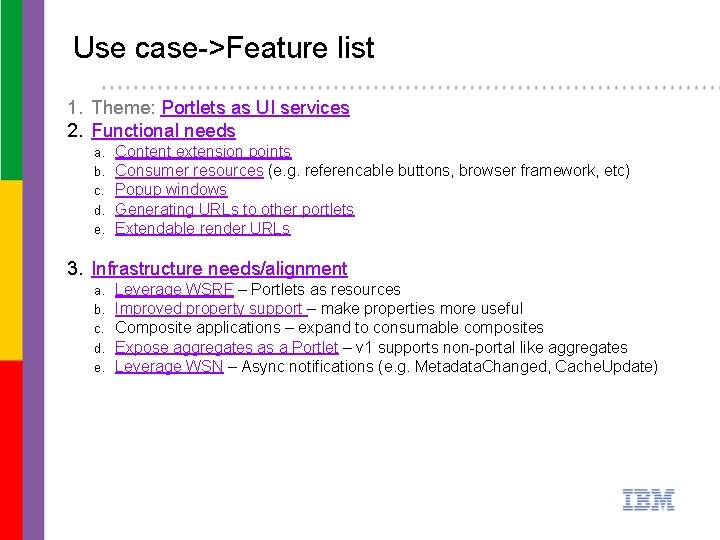 Use case->Feature list

1. Theme: Portlets as UI services
2. Functional needs
   a. Content extension points
   b. Consumer resources (e.g. referencable buttons, browser framework, etc)
   c. Popup windows
   d. Generating URLs to other portlets
   e. Extendable render URLs

3. Infrastructure needs/alignment
   a. Leverage WSRF – Portlets as resources
   b. Improved property support – make properties more useful
   c. Composite applications – expand to consumable composites
   d. Expose aggregates as a Portlet – v1 supports non-portal like aggregates
   e. Leverage WSN – Async notifications (e.g. MetadataChanged, CacheUpdate)

IBM